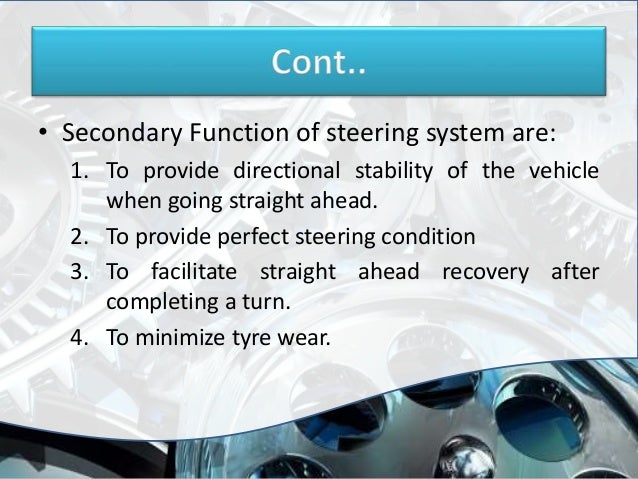 Cont..

• Secondary Function of steering system are:

1. To provide directional stability of the vehicle when going straight ahead.
2. To provide perfect steering condition
3. To facilitate straight ahead recovery after completing a turn.
4. To minimize tyre wear.